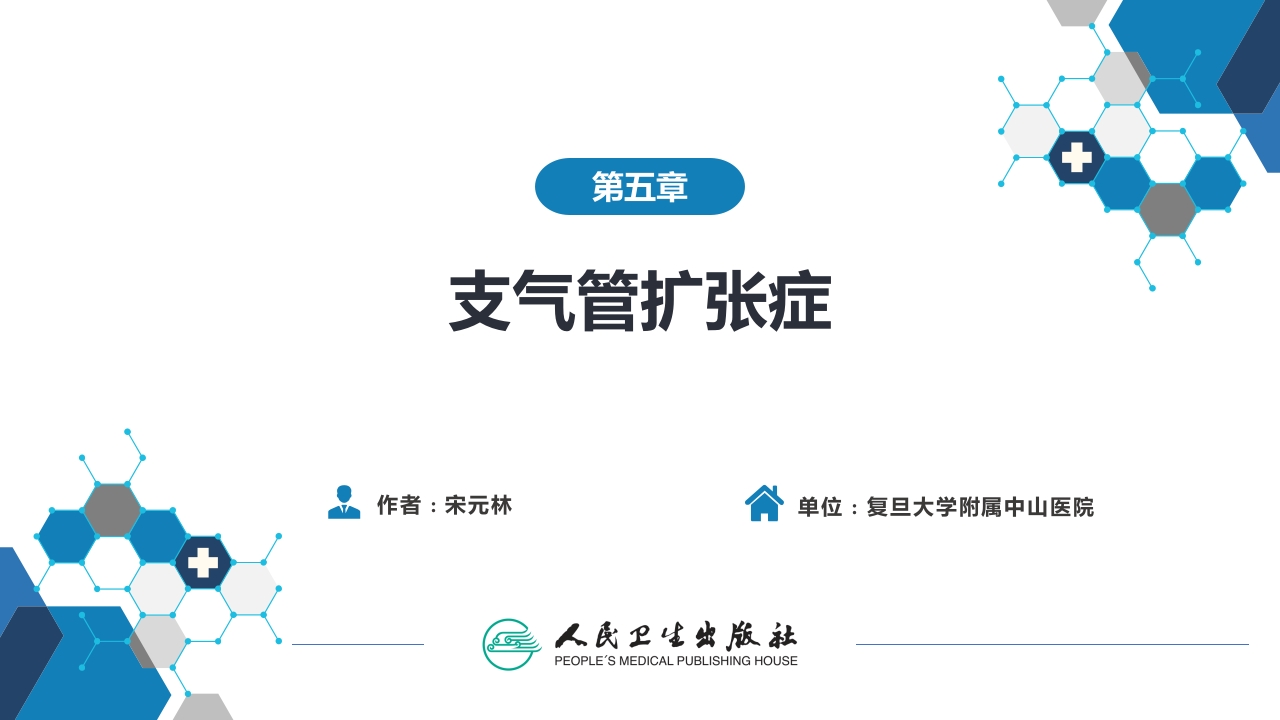 第五章

支气管扩张症

作者：宋元林

单位：复旦大学附属中山医院

人民卫生出版社
PEOPLE´S MEDICAL PUBLISHING HOUSE